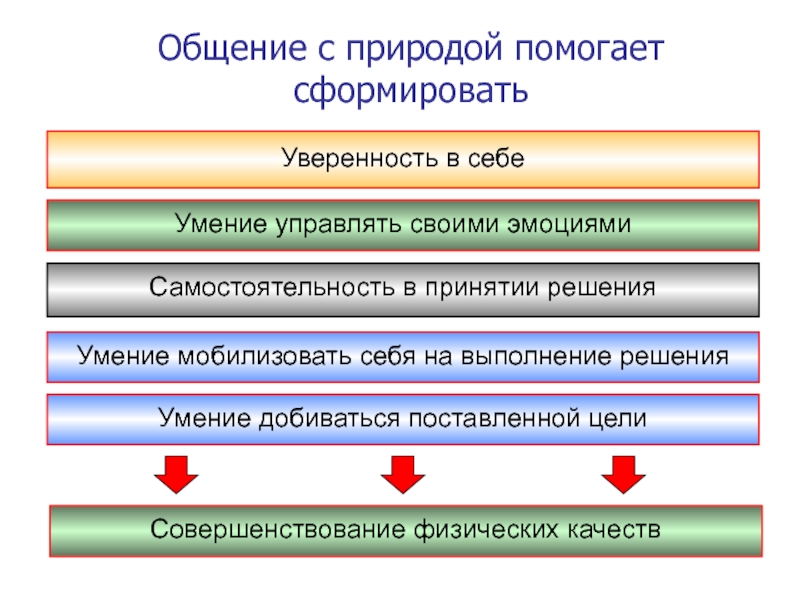 Общение с природой помогает сформировать

Уверенность в себе

Умение управлять своими эмоциями

Самостоятельность в принятии решения

Умение мобилизовать себя на выполнение решения

Умение добиваться поставленной цели

Совершенствование физических качеств